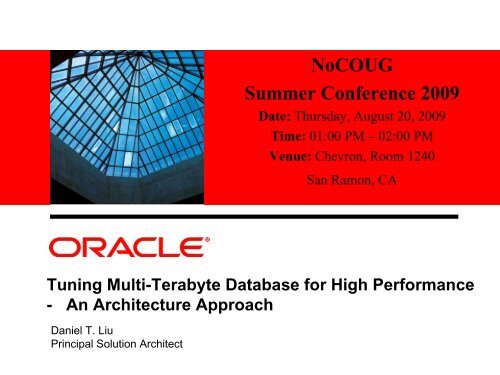 NoCOUG

Summer Conference 2009

Date: Thursday, August 20, 2009

Time: 01:00 PM – 02:00 PM

Venue: Chevron, Room 1240

San Ramon, CA

ORACLE®

Tuning Multi-Terabyte Database for High Performance - An Architecture Approach

Daniel T. Liu
Principal Solution Architect